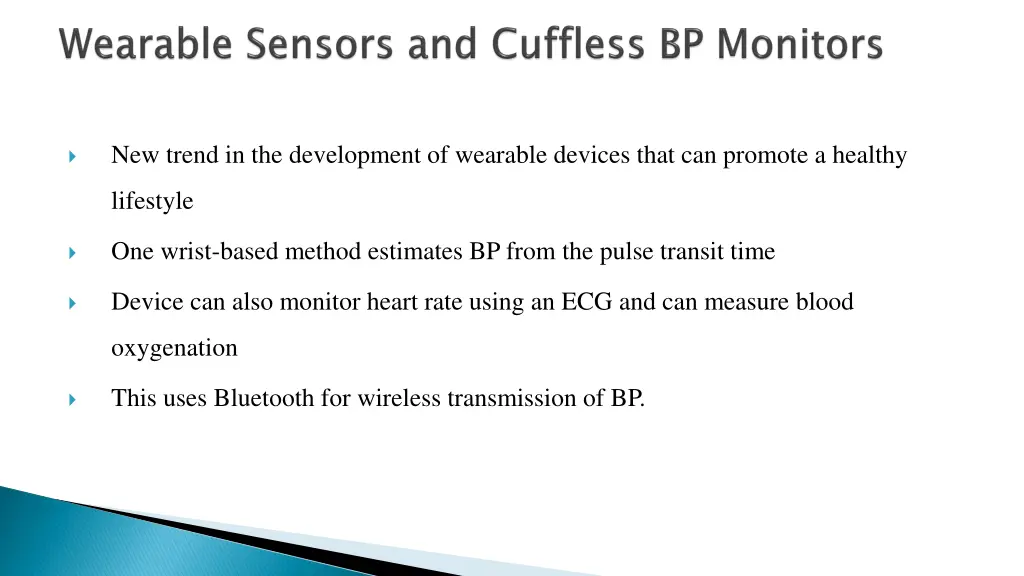 Wearable Sensors and Cuffless BP Monitors

New trend in the development of wearable devices that can promote a healthy lifestyle

One wrist-based method estimates BP from the pulse transit time

Device can also monitor heart rate using an ECG and can measure blood oxygenation

This uses Bluetooth for wireless transmission of BP.